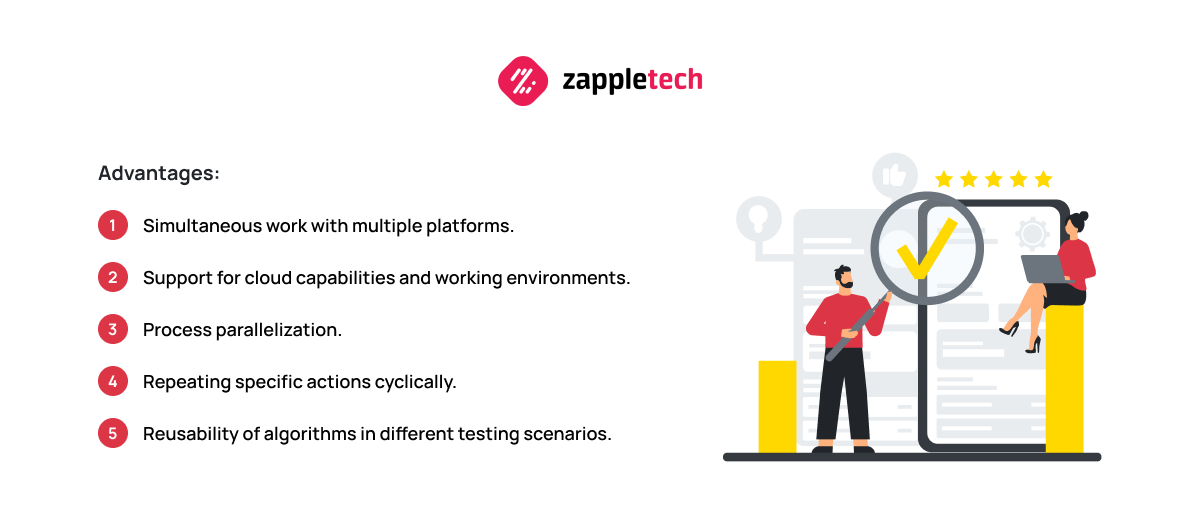 zappletech

Advantages:

1 Simultaneous work with multiple platforms.

2 Support for cloud capabilities and working environments.

3 Process parallelization.

4 Repeating specific actions cyclically.

5 Reusability of algorithms in different testing scenarios.